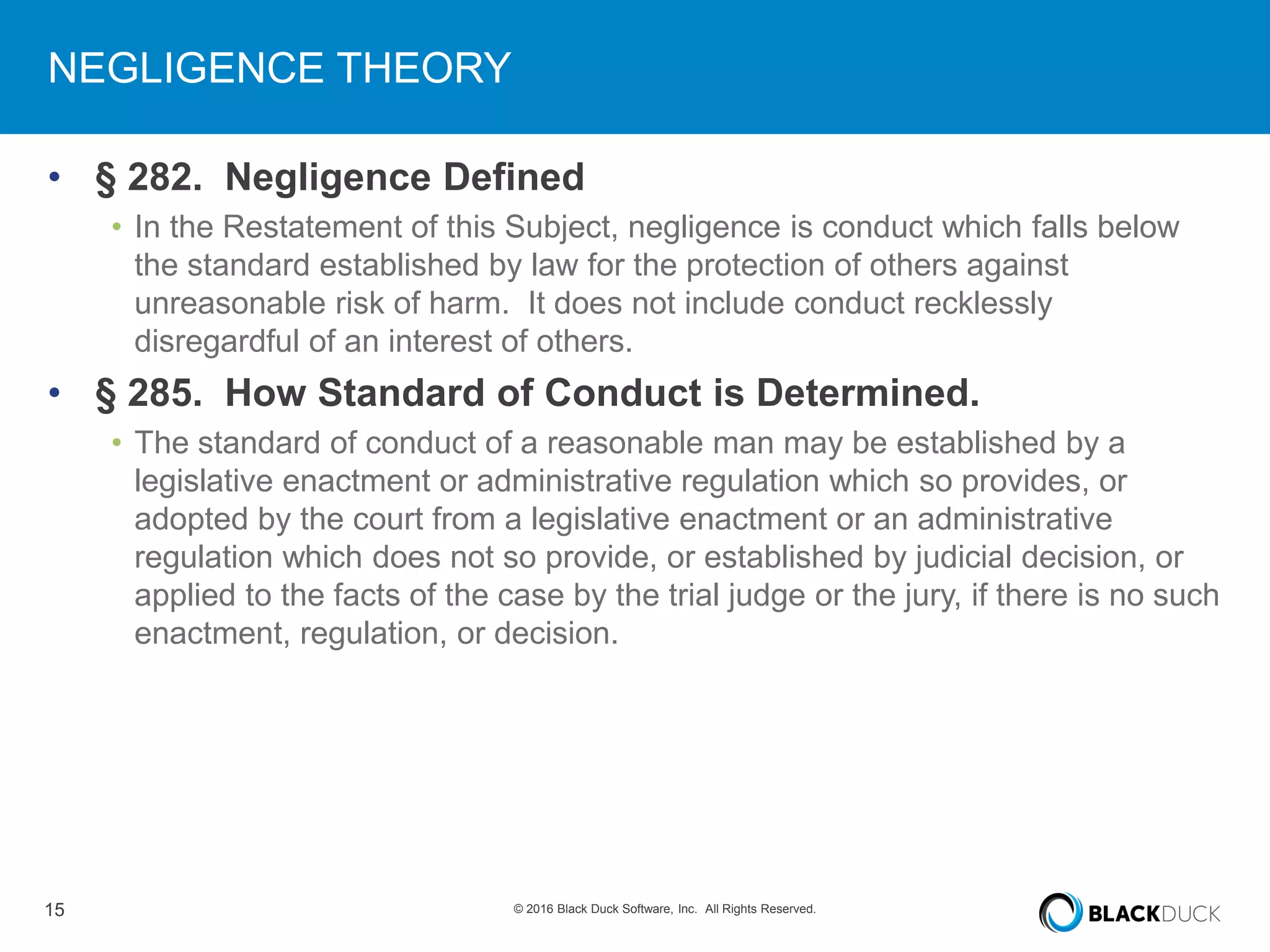 NEGLIGENCE THEORY

• § 282. Negligence Defined
  • In the Restatement of this Subject, negligence is conduct which falls below the standard established by law for the protection of others against unreasonable risk of harm. It does not include conduct recklessly disregardful of an interest of others.

• § 285. How Standard of Conduct is Determined.
  • The standard of conduct of a reasonable man may be established by a legislative enactment or administrative regulation which so provides, or adopted by the court from a legislative enactment or an administrative regulation which does not so provide, or established by judicial decision, or applied to the facts of the case by the trial judge or the jury, if there is no such enactment, regulation, or decision.

15

© 2016 Black Duck Software, Inc. All Rights Reserved.

BLACKDUCK